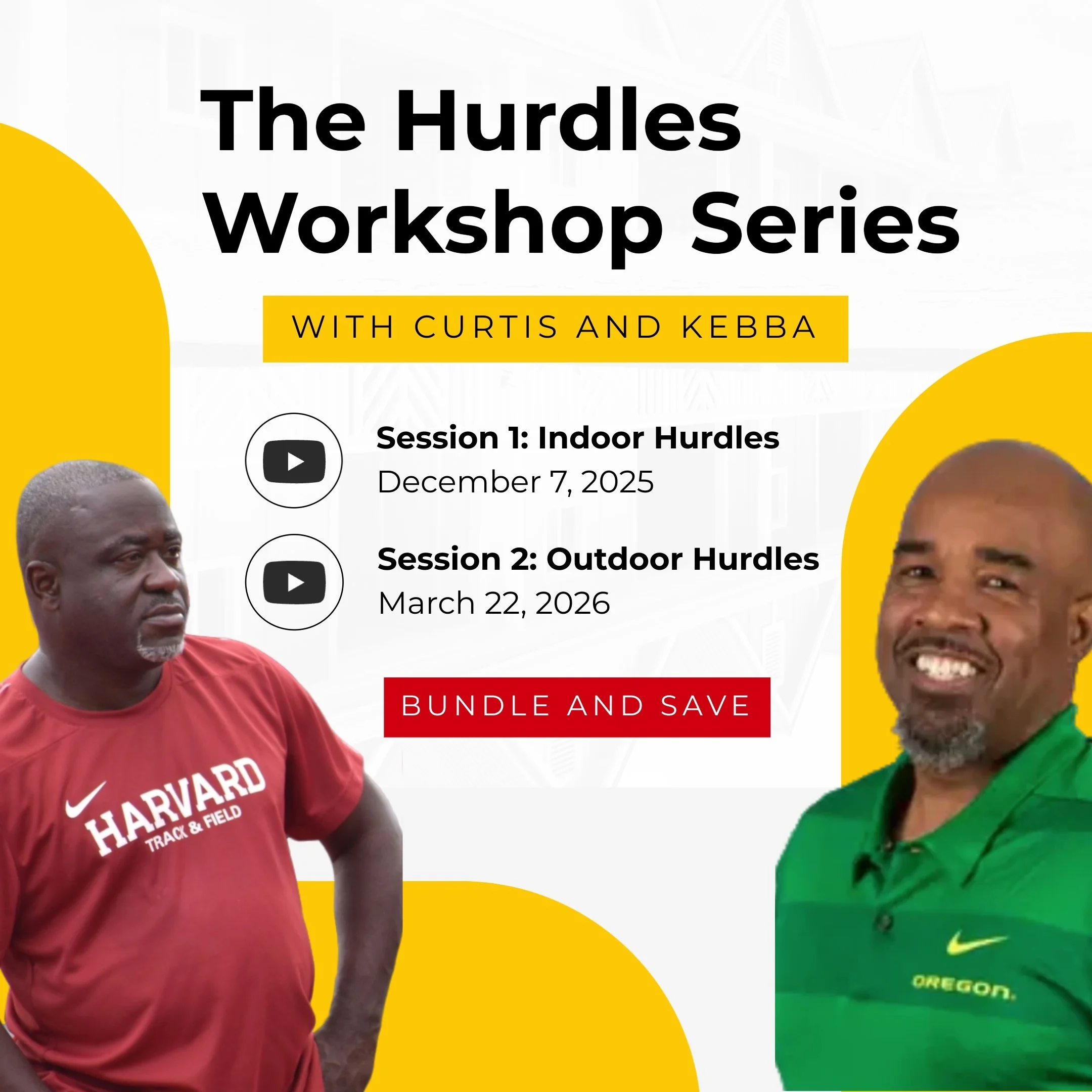 The Hurdles Workshop Series

WITH CURTIS AND KEBBA

Session 1: Indoor Hurdles
December 7, 2025

Session 2: Outdoor Hurdles
March 22, 2026

BUNDLE AND SAVE

HARVARD
TRACK & FIELD

OREGON.